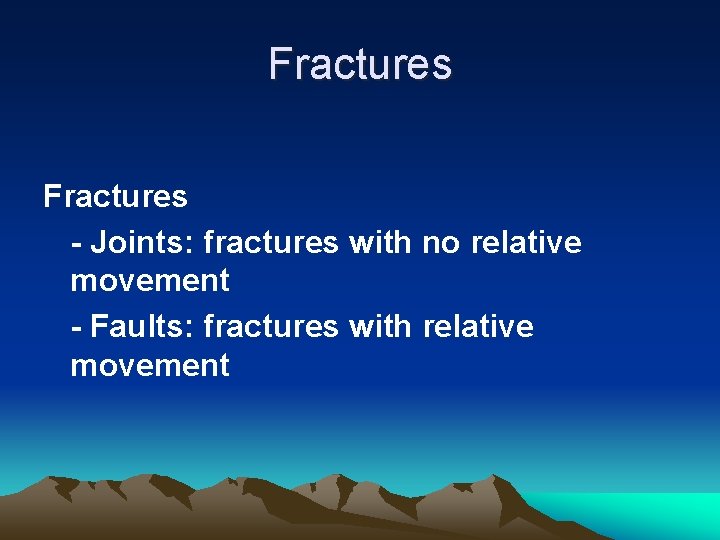 Fractures

Fractures

- Joints: fractures with no relative movement

- Faults: fractures with relative movement